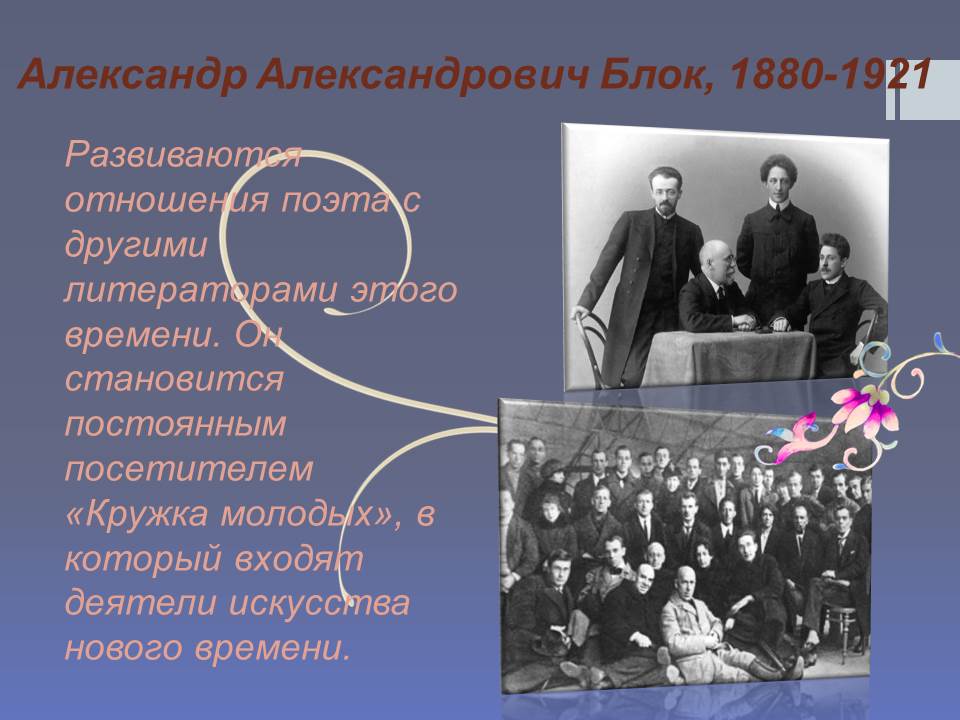 Александр Александрович Блок, 1880-1921

Развиваются отношения поэта с другими литераторами этого времени. Он становится постоянным посетителем «Кружка молодых», в который входят деятели искусства нового времени.